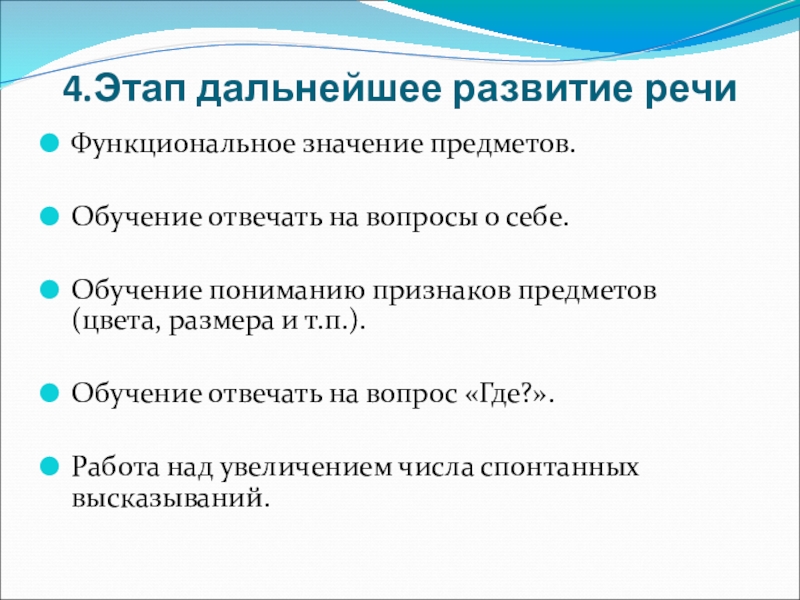 4.Этап дальнейшее развитие речи

Функциональное значение предметов.

Обучение отвечать на вопросы о себе.

Обучение пониманию признаков предметов (цвета, размера и т.п.).

Обучение отвечать на вопрос «Где?».

Работа над увеличением числа спонтанных высказываний.